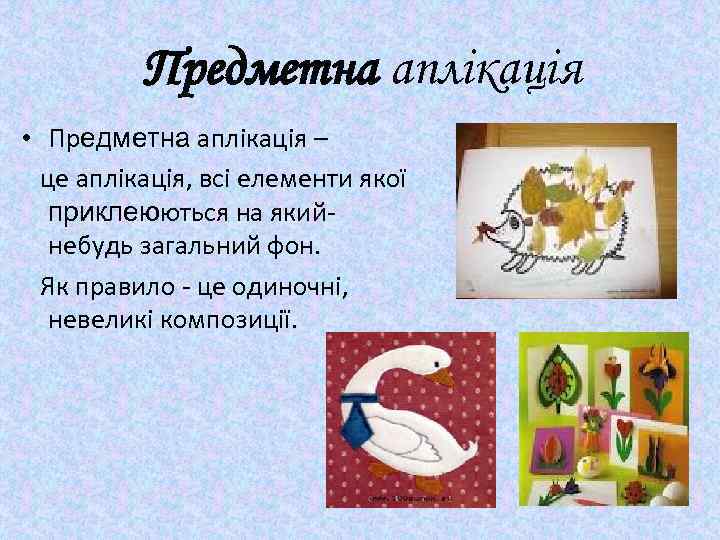 Предметна аплікація

• Предметна аплікація – це аплікація, всі елементи якої приклеюються на який-небудь загальний фон.

Як правило - це одиночні, невеликі композиції.